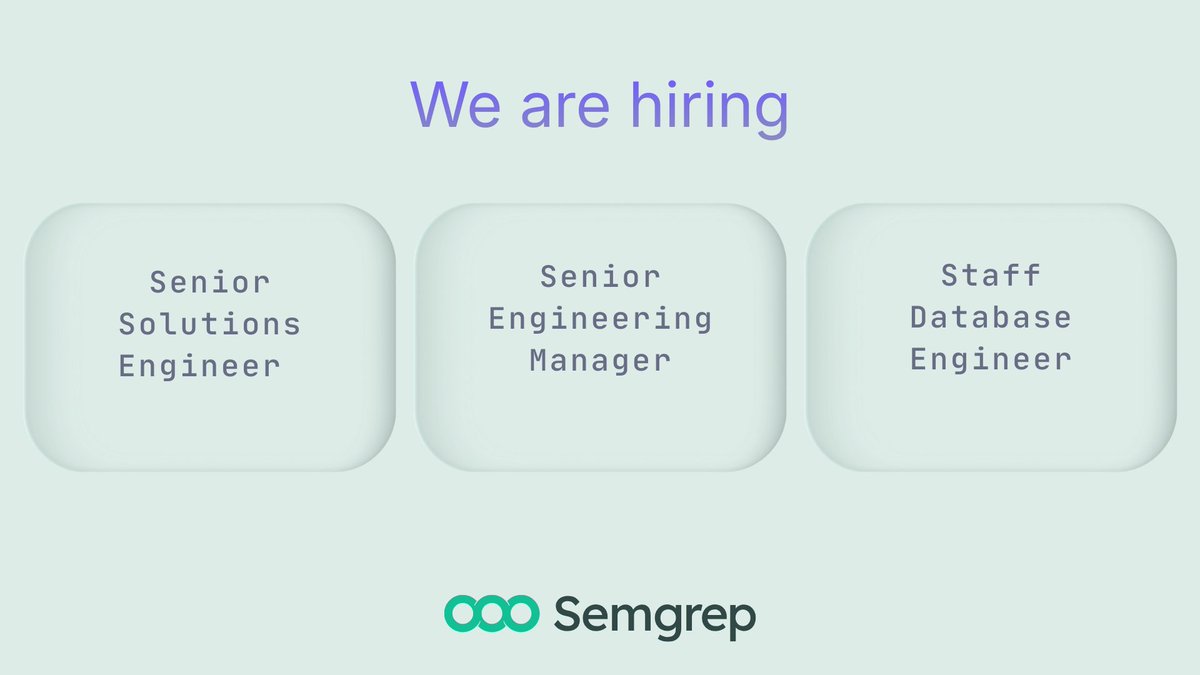 We are hiring

Senior Solutions Engineer

Senior Engineering Manager

Staff Database Engineer

Semgrep